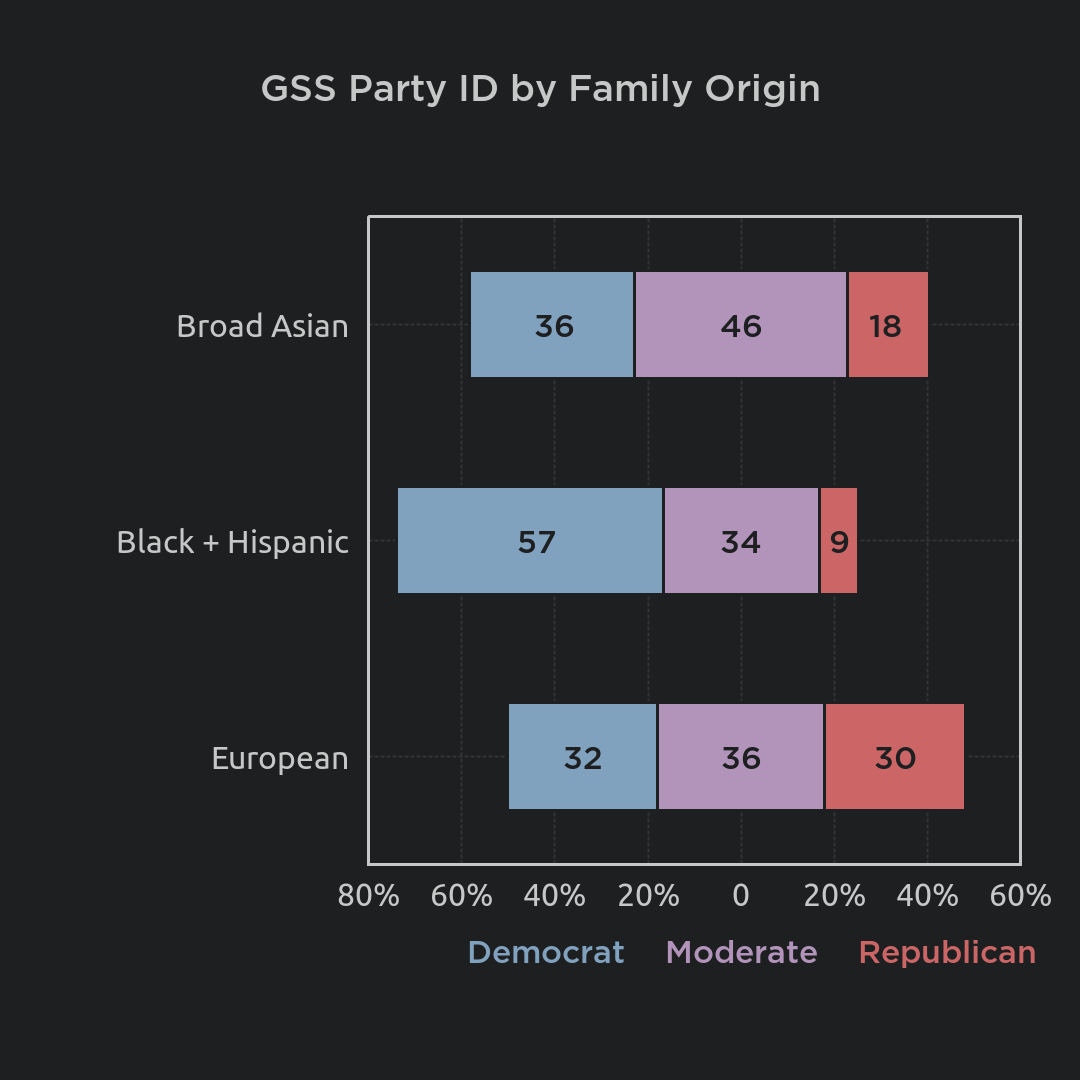 GSS Party ID by Family Origin

Broad Asian
36
46
18

Black + Hispanic
57
34
9

European
32
36
30

80% 60% 40% 20% 0 20% 40% 60%

Democrat Moderate Republican